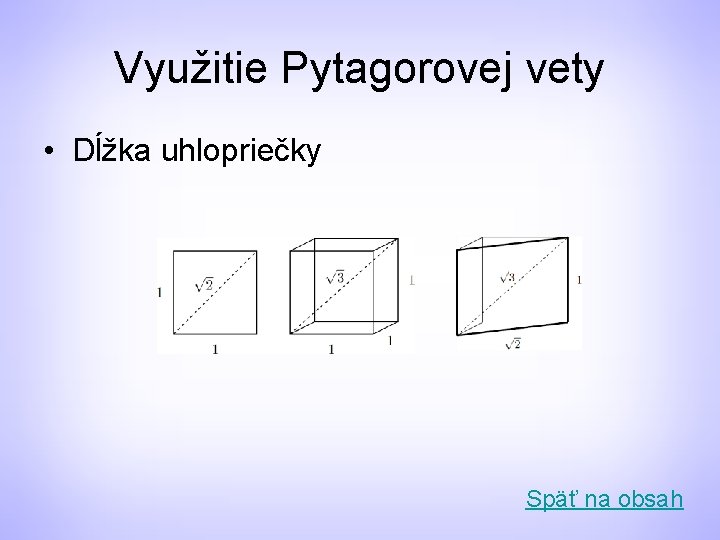 Využitie Pytagorovej vety

• Dĺžka uhlopriečky

1
$\sqrt{2}$
1

$\sqrt{3}$
1
1
1

$\sqrt{3}$
1
$\sqrt{2}$

Späť na obsah